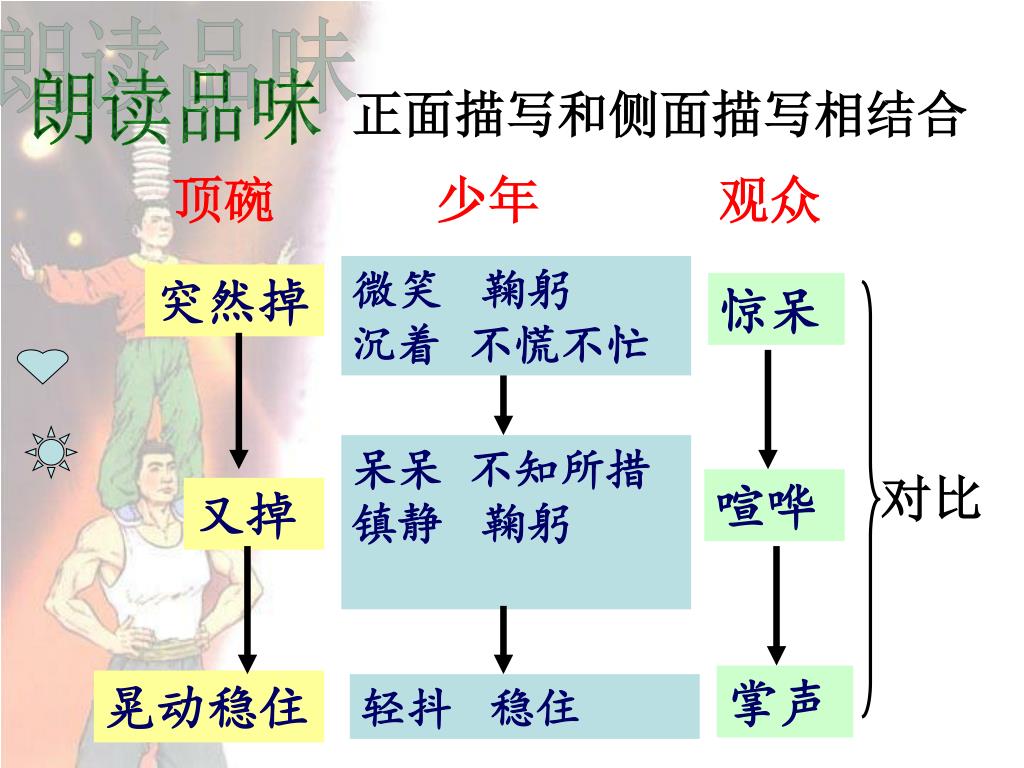 朗读品味

朗读品味 正面描写和侧面描写相结合

顶碗

突然掉

又掉

晃动稳住

少年

微笑 鞠躬
沉着 不慌不忙

呆呆 不知所措
镇静 鞠躬

轻抖 稳住

观众

惊呆

喧哗

掌声

对比